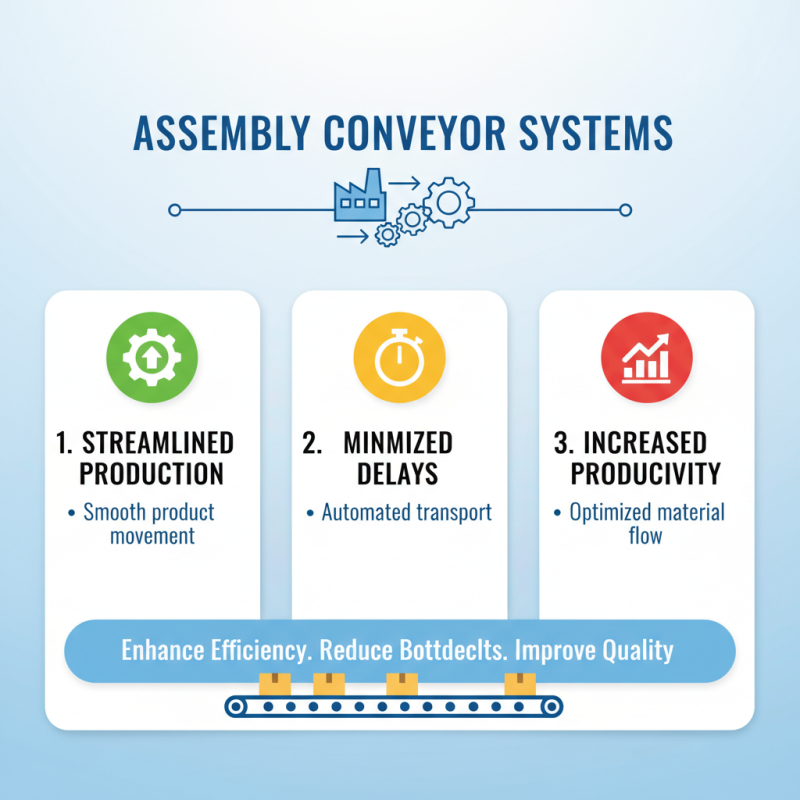 ASSEMBLY CONVEYOR SYSTEMS

1. STREAMLINED PRODUCTION

• Smooth product movement

2. MINMIZED DELAYS

• Automated transport

3. INCREASED PRODUCIVITY

• Optimized material flow

Enhance Efficiency. Reduce Bottdeclts. Improve Quality